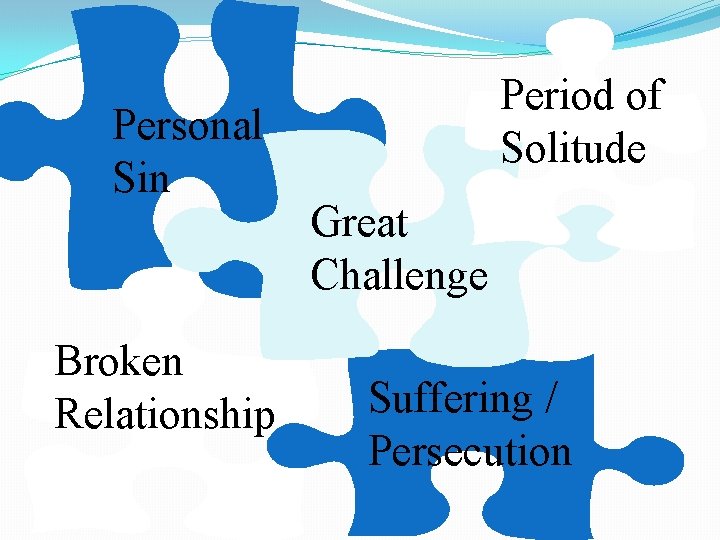 Personal Sin

Period of Solitude

Great Challenge

Broken Relationship

Suffering / Persecution